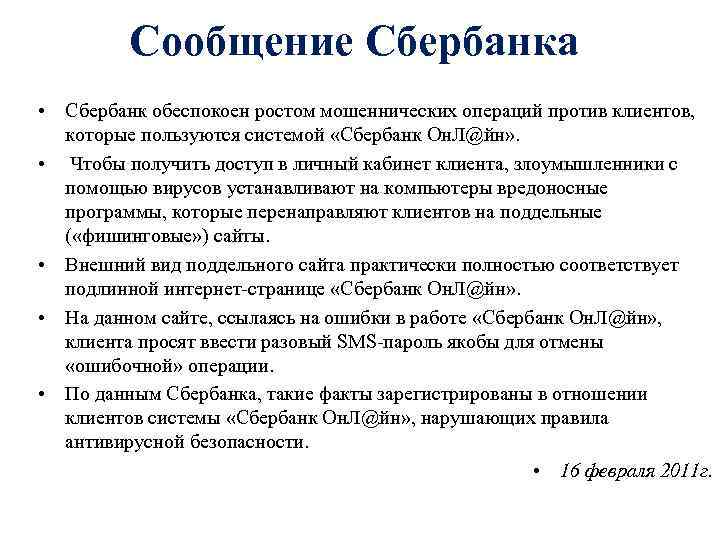 Сообщение Сбербанка

• Сбербанк обеспокоен ростом мошеннических операций против клиентов, которые пользуются системой «Сбербанк ОнЛ@йн».

• Чтобы получить доступ в личный кабинет клиента, злоумышленники с помощью вирусов устанавливают на компьютеры вредоносные программы, которые перенаправляют клиентов на поддельные («фишинговые») сайты.

• Внешний вид поддельного сайта практически полностью соответствует подлинной интернет-странице «Сбербанк ОнЛ@йн».

• На данном сайте, ссылаясь на ошибки в работе «Сбербанк ОнЛ@йн», клиента просят ввести разовый SMS-пароль якобы для отмены «ошибочной» операции.

• По данным Сбербанка, такие факты зарегистрированы в отношении клиентов системы «Сбербанк ОнЛ@йн», нарушающих правила антивирусной безопасности.

• 16 февраля 2011г.